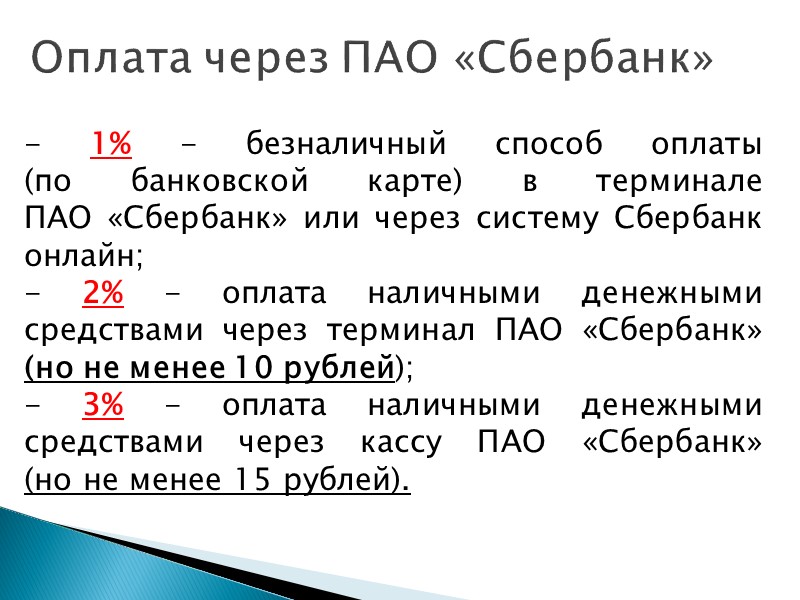 Оплата через ПАО «Сбербанк»

- 1% - безналичный способ оплаты (по банковской карте) в терминале ПАО «Сбербанк» или через систему Сбербанк онлайн;
- 2% - оплата наличными денежными средствами через терминал ПАО «Сбербанк» (но не менее 10 рублей);
- 3% - оплата наличными денежными средствами через кассу ПАО «Сбербанк» (но не менее 15 рублей).